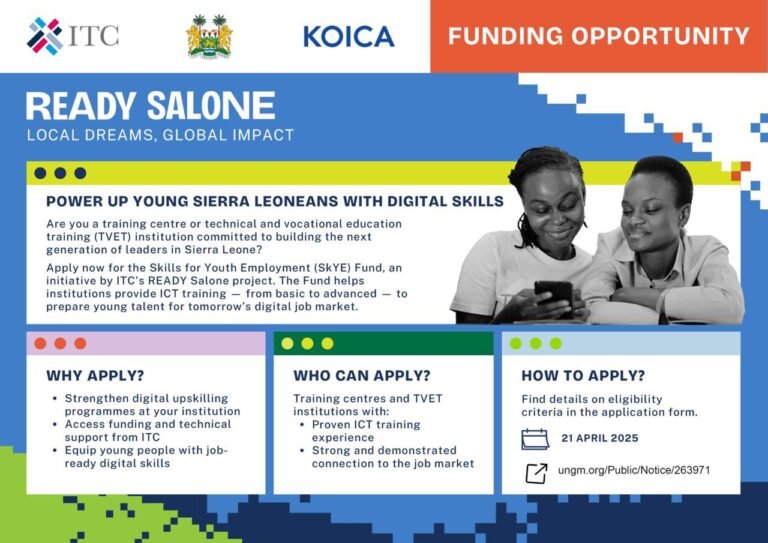 ITC

KOICA

FUNDING OPPORTUNITY

READY SALONE
LOCAL DREAMS, GLOBAL IMPACT

POWER UP YOUNG SIERRA LEONEANS WITH DIGITAL SKILLS

Are you a training centre or technical and vocational education training (TVET) institution committed to building the next generation of leaders in Sierra Leone?

Apply now for the Skills for Youth Employment (SkYE) Fund, an initiative by ITC's READY Salone project. The Fund helps institutions provide ICT training — from basic to advanced — to prepare young talent for tomorrow's digital job market.

WHY APPLY?

• Strengthen digital upskilling programmes at your institution
• Access funding and technical support from ITC
• Equip young people with job-ready digital skills

WHO CAN APPLY?

Training centres and TVET institutions with:
• Proven ICT training experience
• Strong and demonstrated connection to the job market

HOW TO APPLY?

Find details on eligibility criteria in the application form.

21 APRIL 2025

ungm.org/Public/Notice/263971